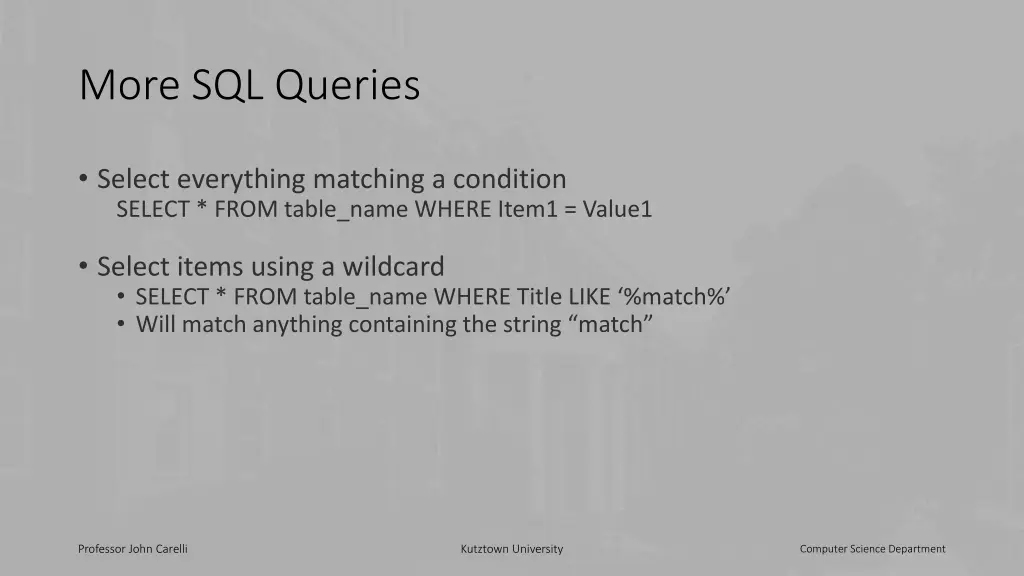 More SQL Queries

• Select everything matching a condition
SELECT * FROM table_name WHERE Item1 = Value1

• Select items using a wildcard
• SELECT * FROM table_name WHERE Title LIKE ‘%match%’
• Will match anything containing the string “match”

Professor John Carelli

Kutztown University

Computer Science Department